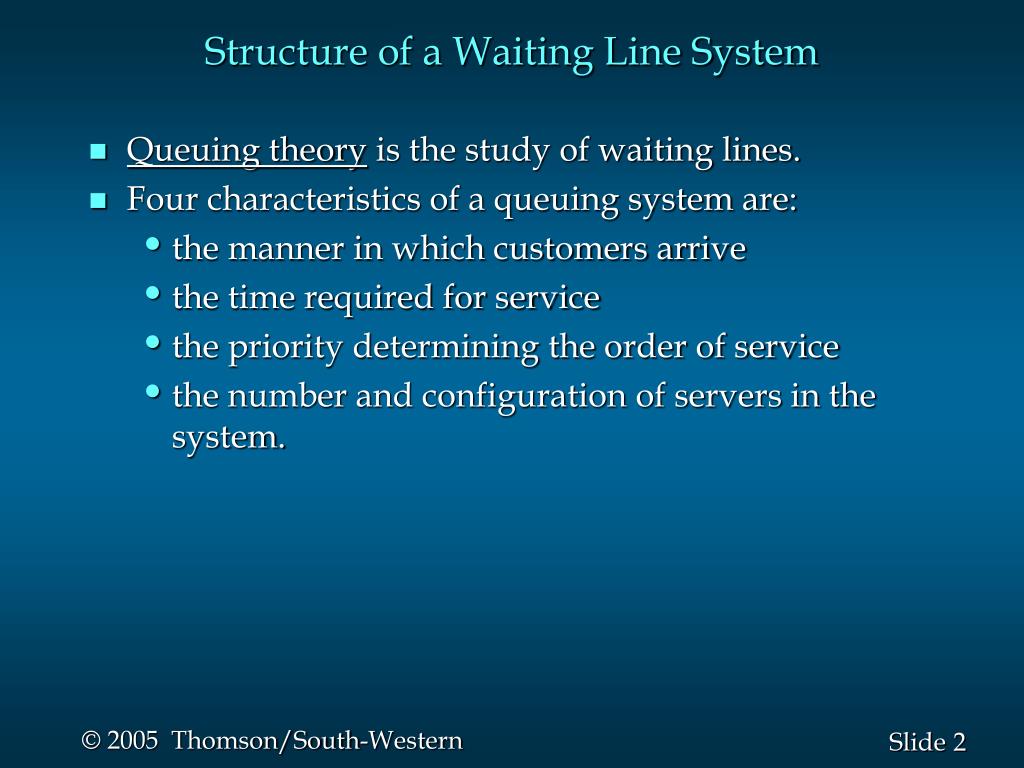 Structure of a Waiting Line System

Queuing theory is the study of waiting lines.

Four characteristics of a queuing system are:

the manner in which customers arrive

the time required for service

the priority determining the order of service

the number and configuration of servers in the system.

© 2005 Thomson/South-Western

Slide 2